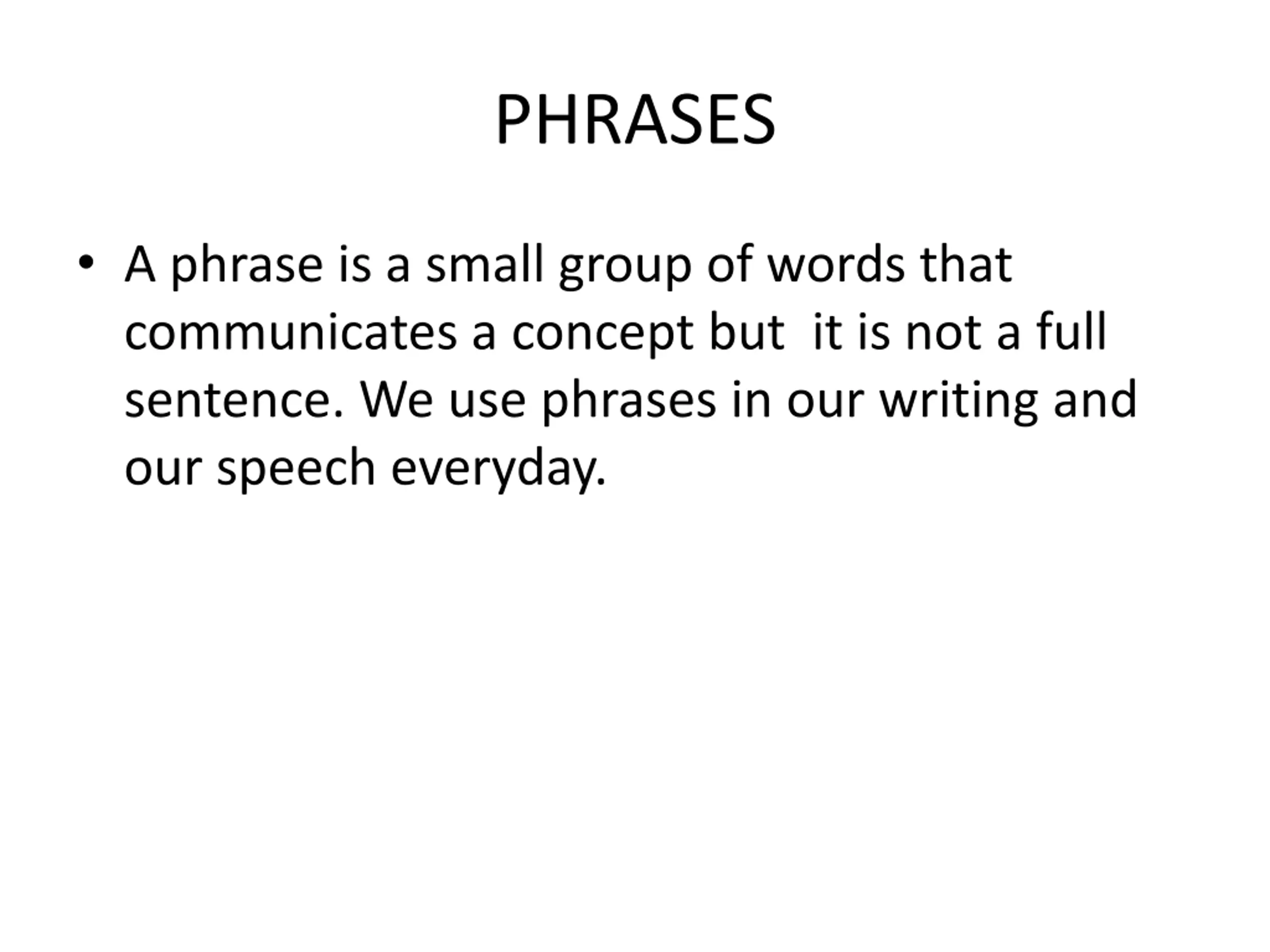 PHRASES

• A phrase is a small group of words that communicates a concept but it is not a full sentence. We use phrases in our writing and our speech everyday.